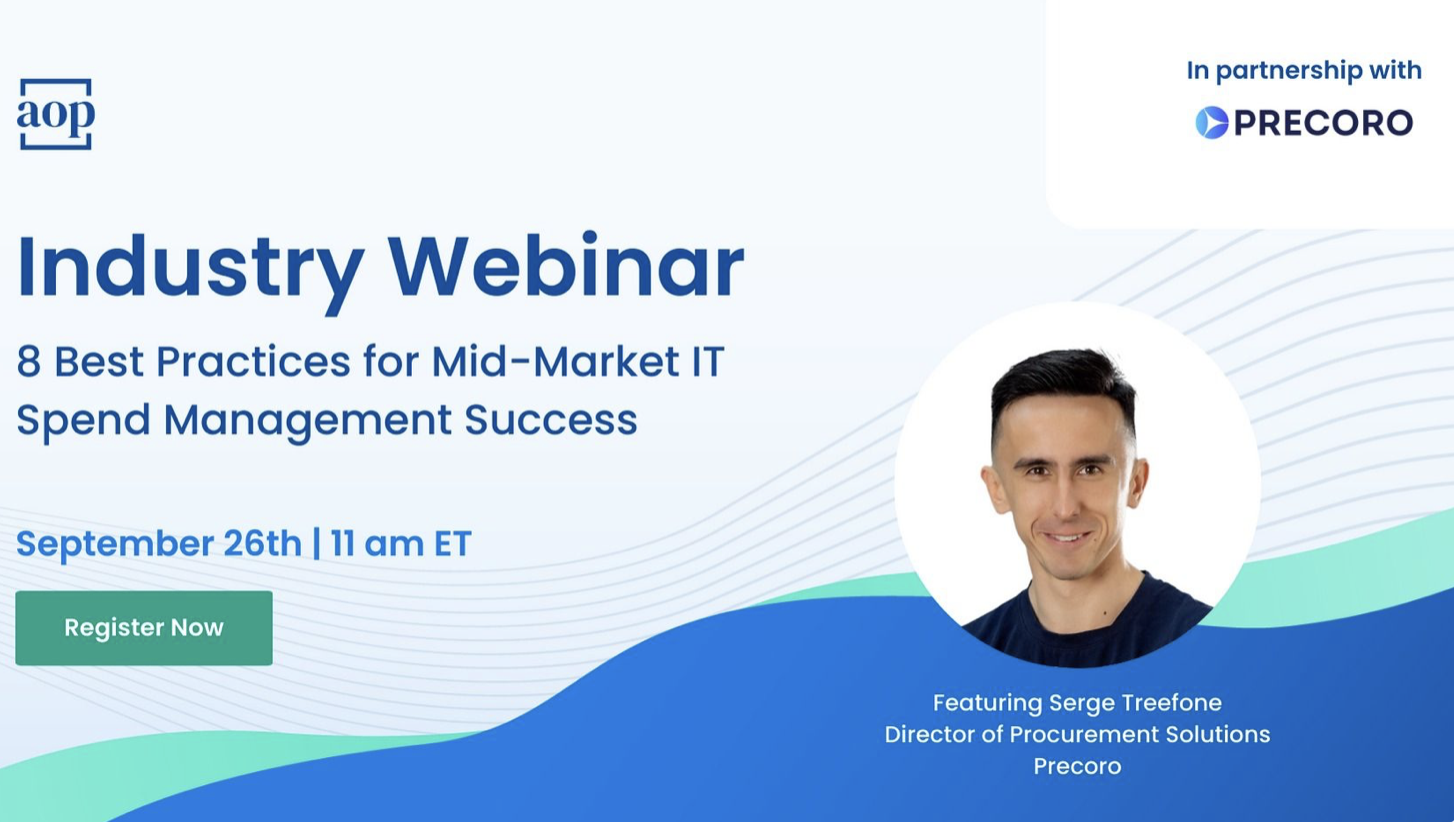 aop

In partnership with

PRECORO

Industry Webinar

8 Best Practices for Mid-Market IT Spend Management Success

September 26th | 11 am ET

Register Now

Featuring Serge Treefone
Director of Procurement Solutions
Precoro